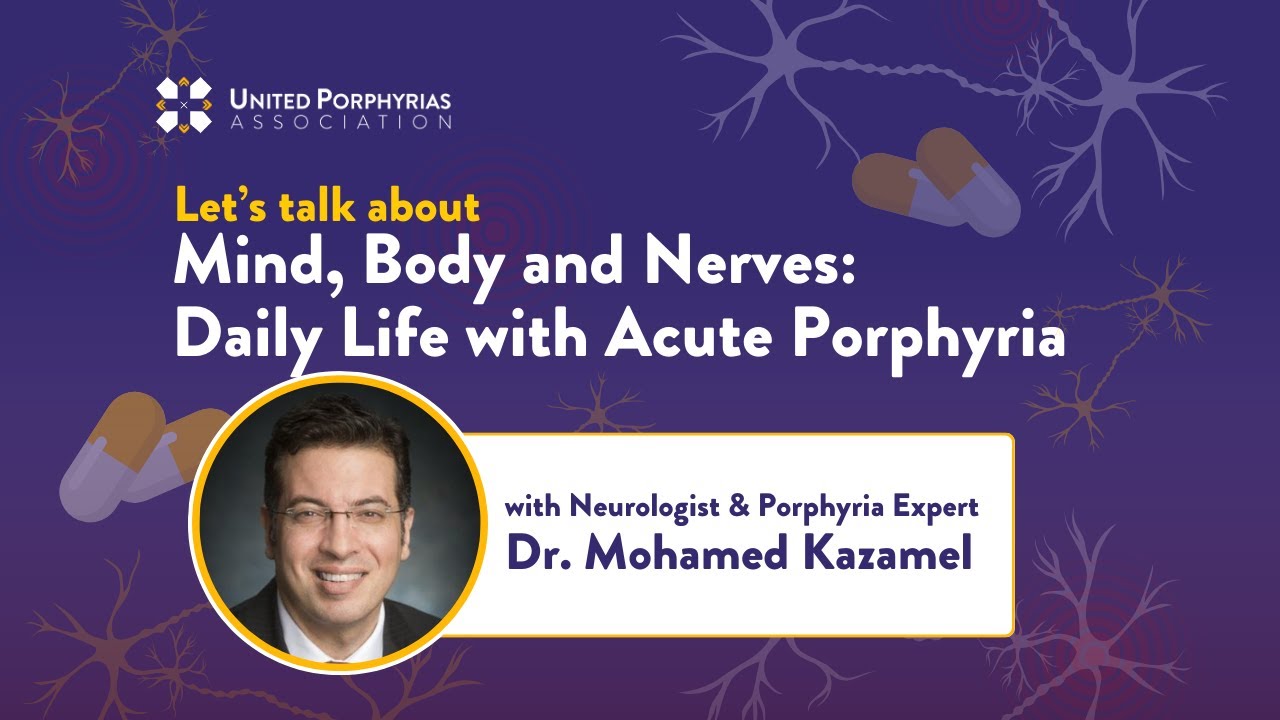 UNITED PORPHYRIAS ASSOCIATION

Let's talk about
Mind, Body and Nerves: Daily Life with Acute Porphyria

with Neurologist & Porphyria Expert
Dr. Mohamed Kazamel